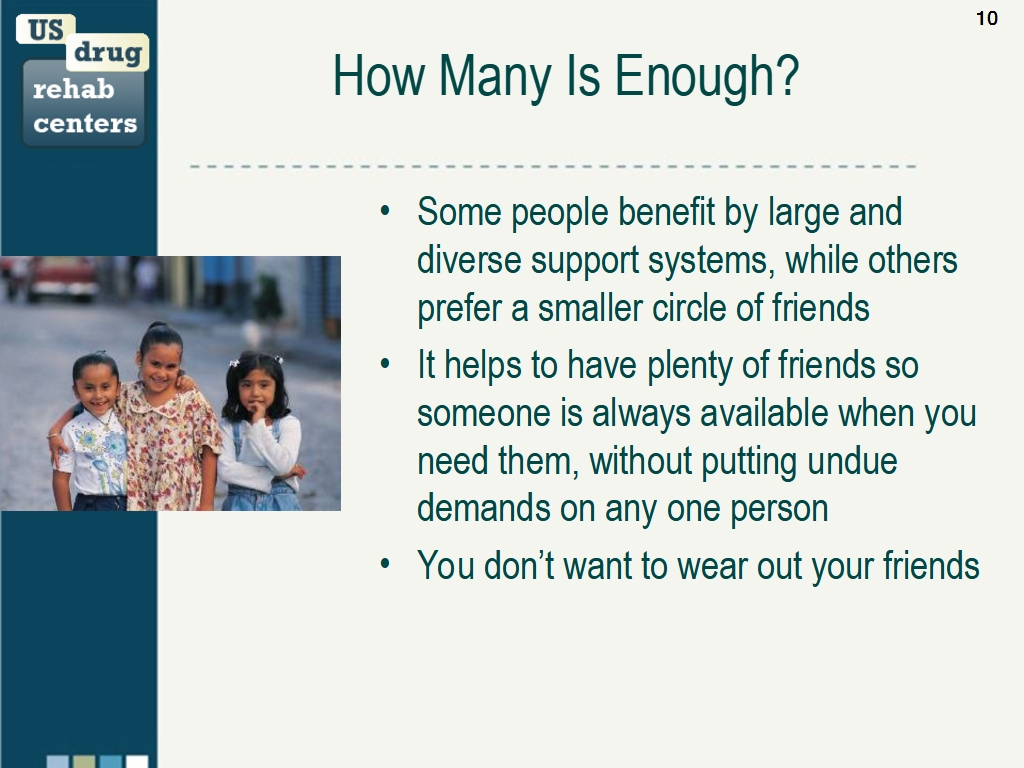 US drug rehab centers

10

How Many Is Enough?

• Some people benefit by large and diverse support systems, while others prefer a smaller circle of friends
• It helps to have plenty of friends so someone is always available when you need them, without putting undue demands on any one person
• You don't want to wear out your friends